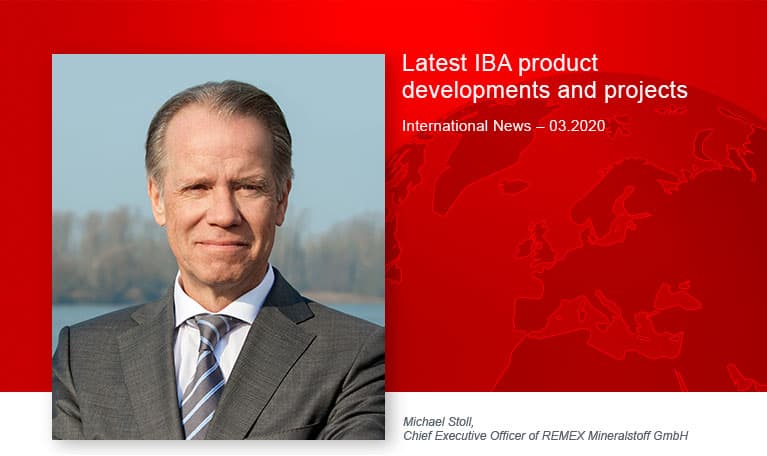 Latest IBA product developments and projects

International News – 03.2020

Michael Stoll,
Chief Executive Officer of REMEX Mineralstoff GmbH